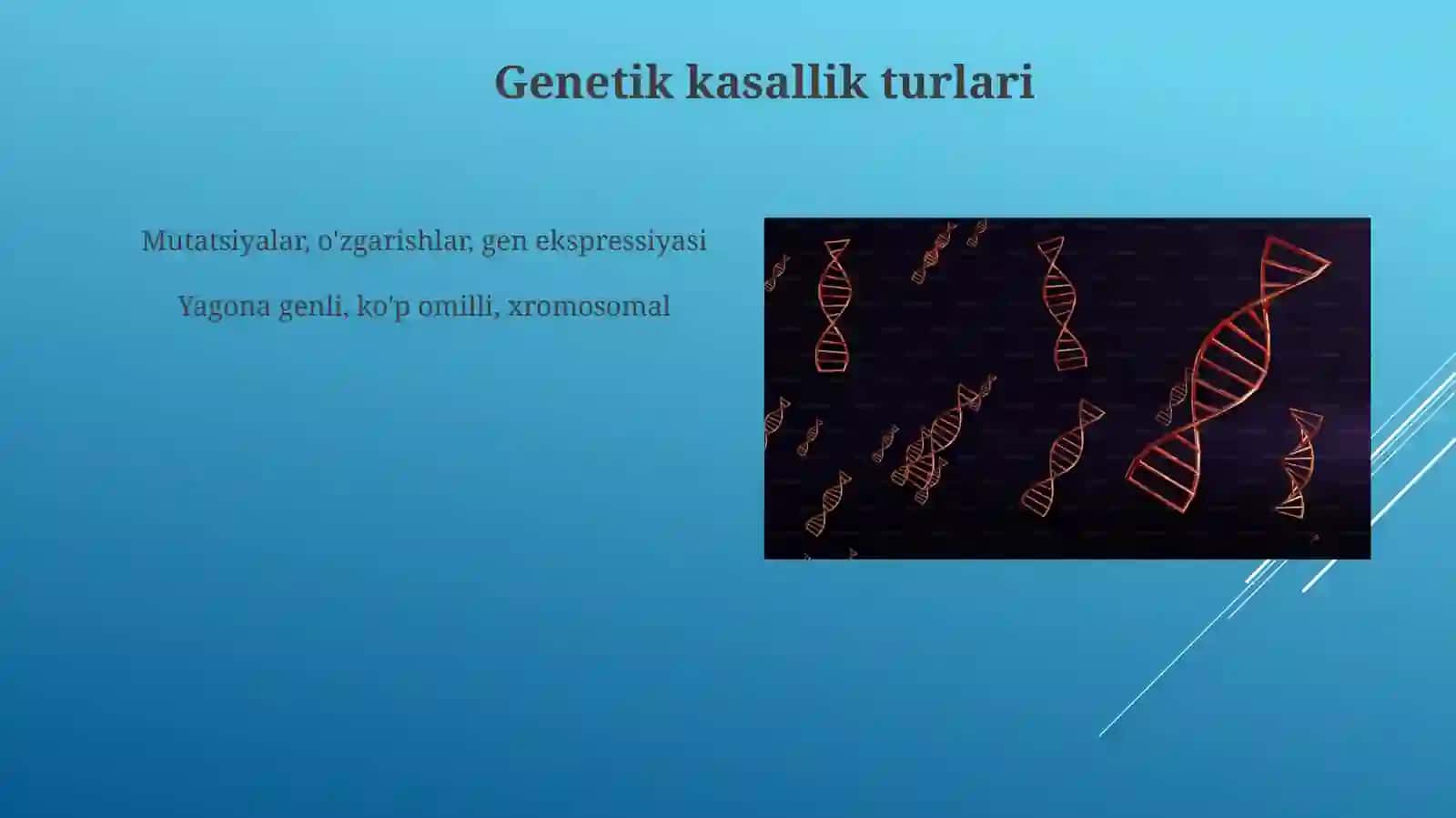 Genetik kasallik turlari

Mutatsiyalar, o'zgarishlar, gen ekspressiyasi

Yagona genli, ko'p omilli, xromosomal